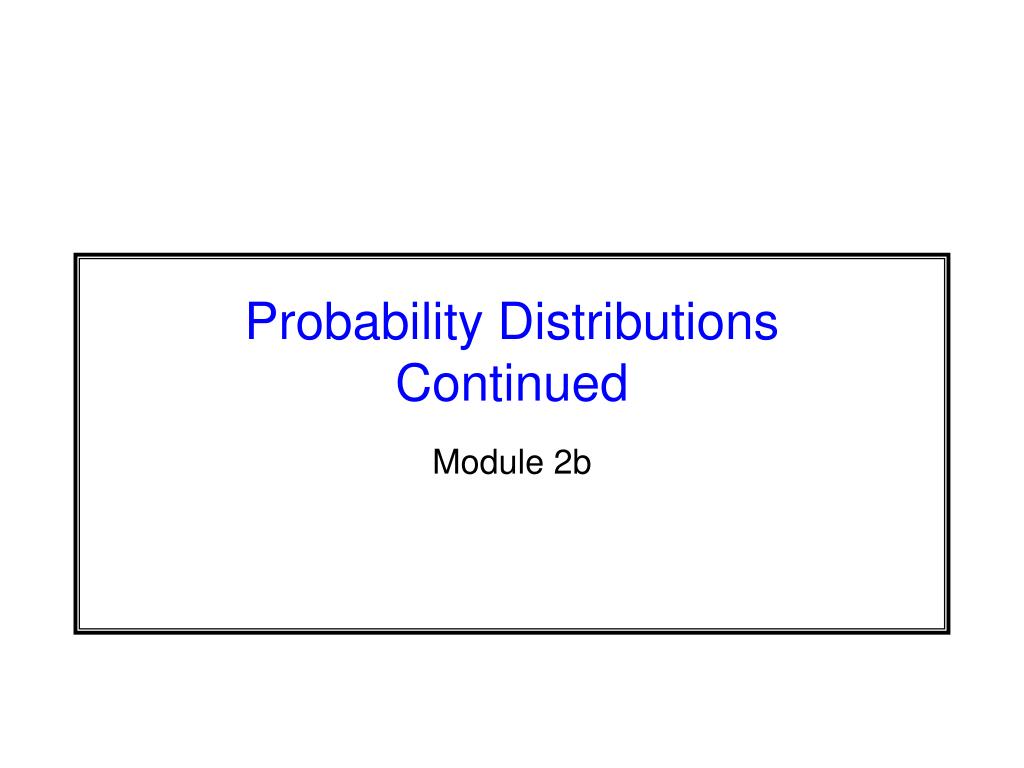 Probability Distributions Continued

Module 2b